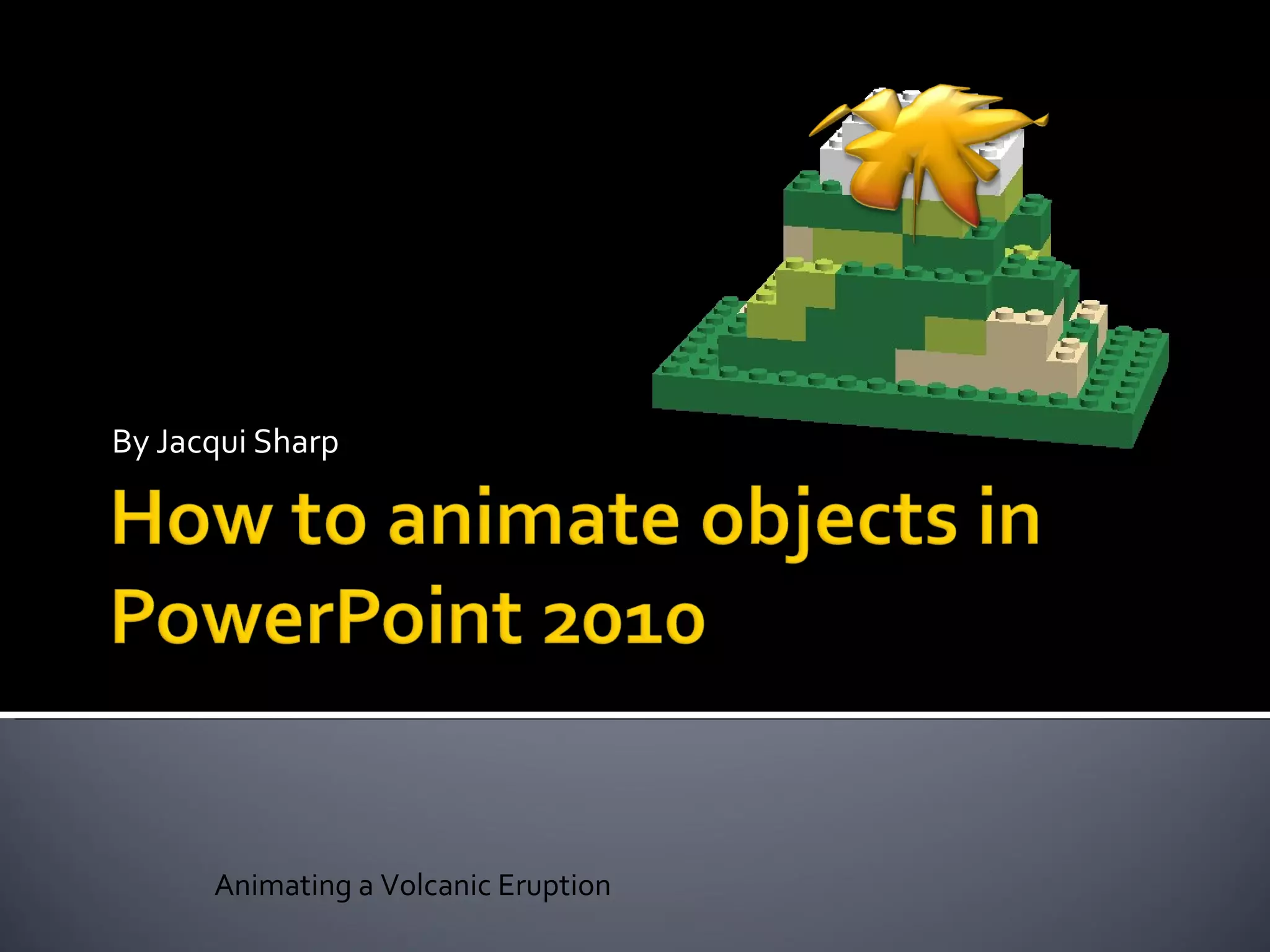 By Jacqui Sharp

How to animate objects in PowerPoint 2010

Animating a Volcanic Eruption